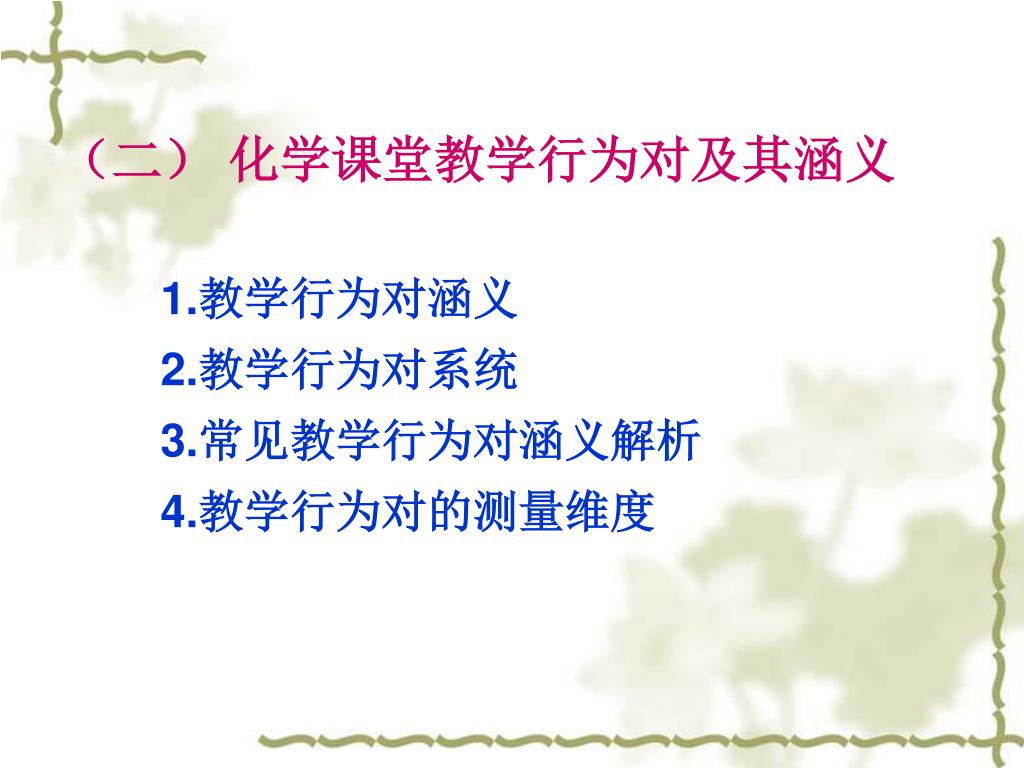 （二） 化学课堂教学行为对及其涵义

1.教学行为对涵义
2.教学行为对系统
3.常见教学行为对涵义解析
4.教学行为对的测量维度